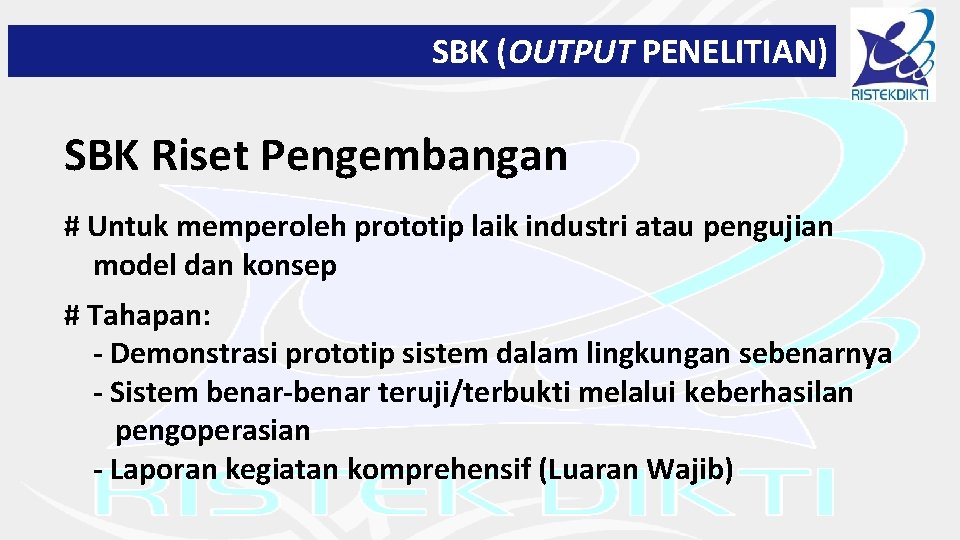 SBK (OUTPUT PENELITIAN)

RISTEKDIKTI

SBK Riset Pengembangan

# Untuk memperoleh prototip laik industri atau pengujian model dan konsep

# Tahapan:
- Demonstrasi prototip sistem dalam lingkungan sebenarnya
- Sistem benar-benar teruji/terbukti melalui keberhasilan pengoperasian
- Laporan kegiatan komprehensif (Luaran Wajib)

RISTEK DIKTI